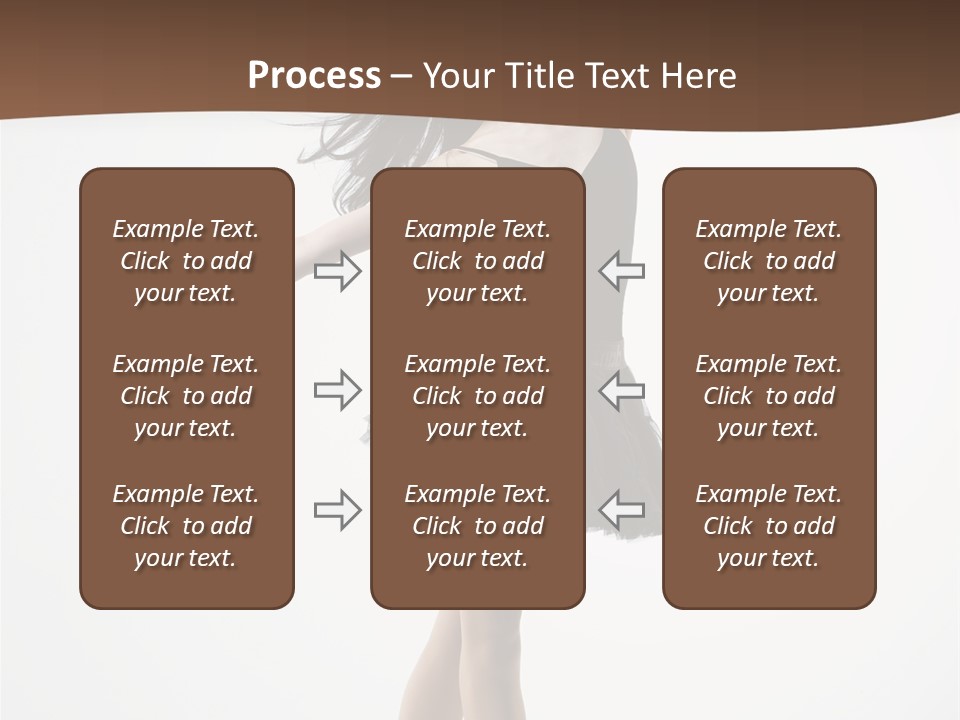 Process – Your Title Text Here

Example Text. Click to add your text.

Example Text. Click to add your text.

Example Text. Click to add your text.

Example Text. Click to add your text.

Example Text. Click to add your text.

Example Text. Click to add your text.

Example Text. Click to add your text.

Example Text. Click to add your text.

Example Text. Click to add your text.